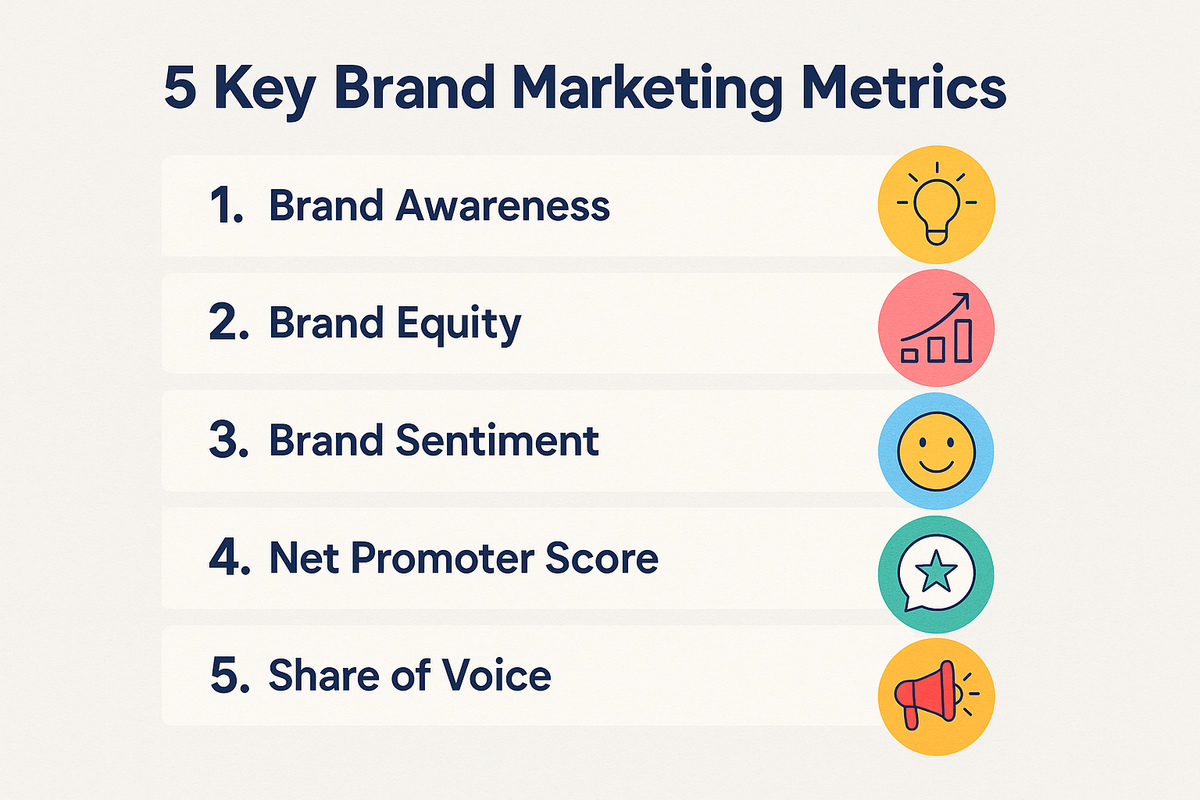 5 Key Brand Marketing Metrics

1. Brand Awareness

2. Brand Equity

3. Brand Sentiment

4. Net Promoter Score

5. Share of Voice